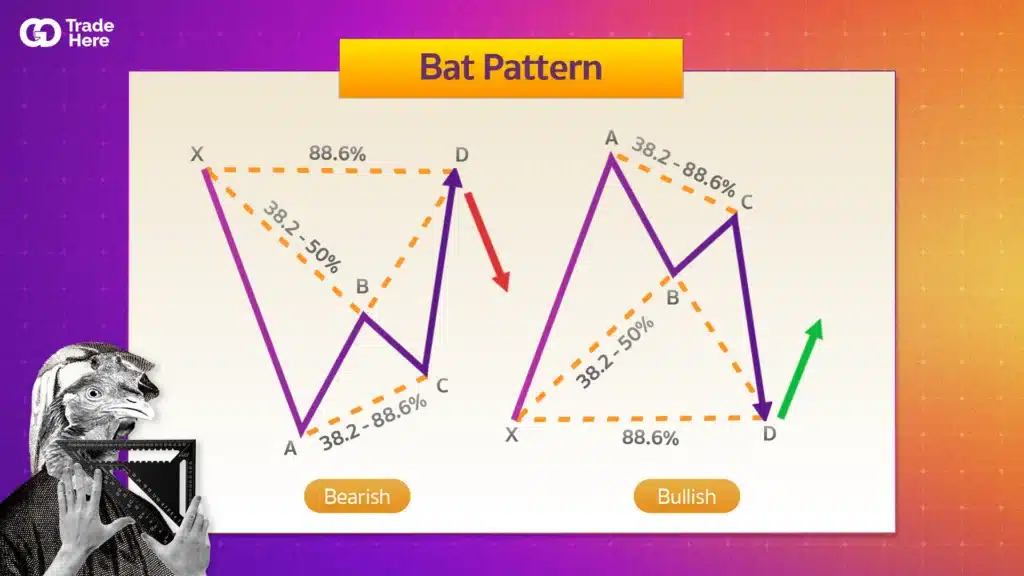 Trade Here

Bat Pattern

X
88.6%
D
38.2 - 50%
B
C
A
38.2 - 88.6%

Bearish

A
38.2 - 88.6%
C
B
38.2 - 50%
X
88.6%
D

Bullish